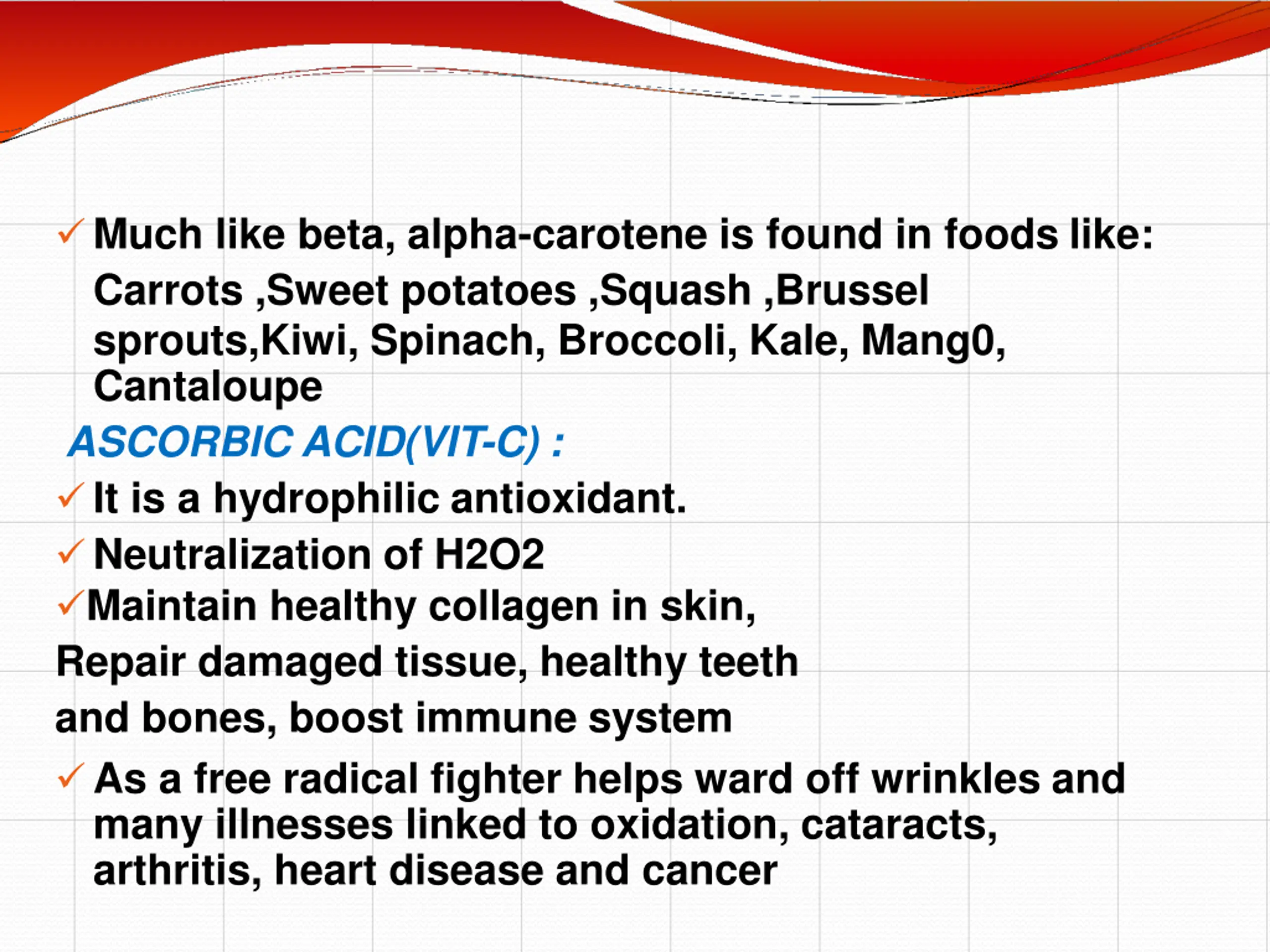 ✓ Much like beta, alpha-carotene is found in foods like:

Carrots ,Sweet potatoes ,Squash ,Brussel sprouts,Kiwi, Spinach, Broccoli, Kale, Mang0, Cantaloupe

ASCORBIC ACID(VIT-C) :

✓ It is a hydrophilic antioxidant.

✓ Neutralization of H2O2

✓Maintain healthy collagen in skin,

Repair damaged tissue, healthy teeth

and bones, boost immune system

✓ As a free radical fighter helps ward off wrinkles and many illnesses linked to oxidation, cataracts, arthritis, heart disease and cancer